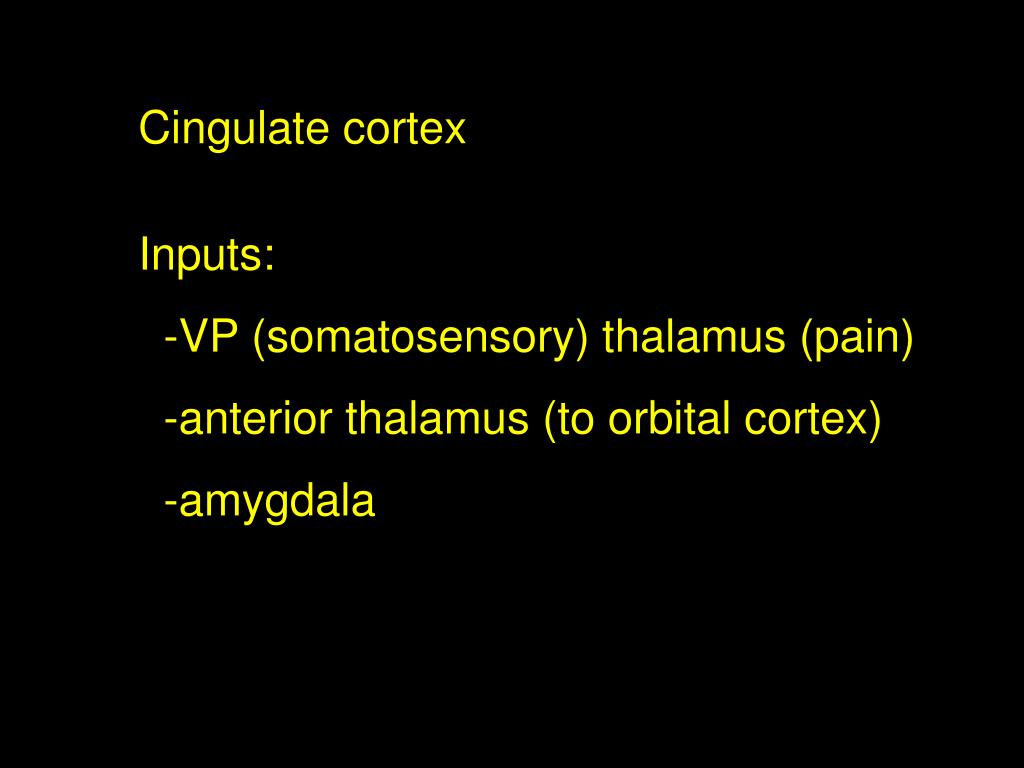 Cingulate cortex

Inputs:
-VP (somatosensory) thalamus (pain)
-anterior thalamus (to orbital cortex)
-amygdala